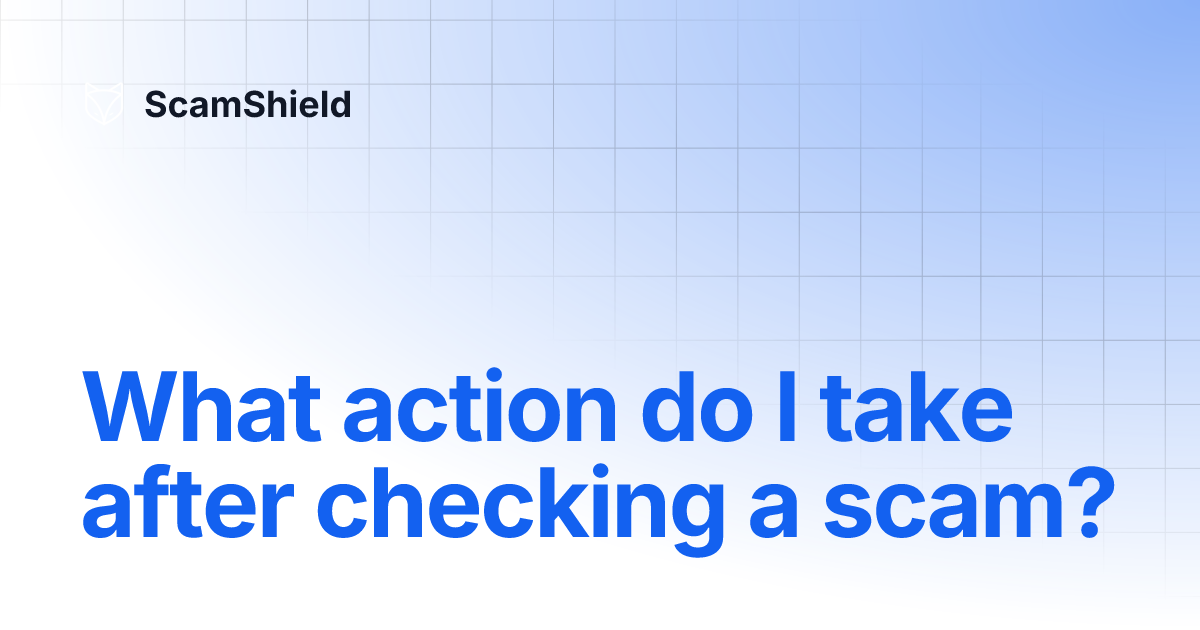 ScamShield

What action do I take after checking a scam?